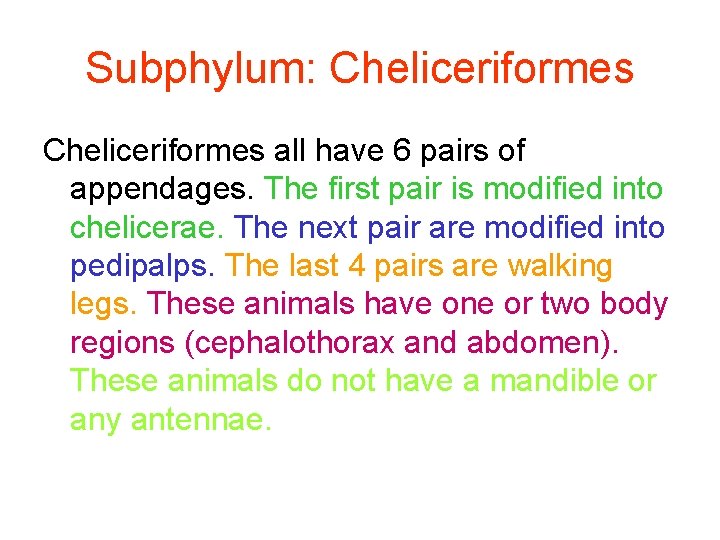 Subphylum: Cheliceriformes

Cheliceriformes all have 6 pairs of appendages. The first pair is modified into chelicerae. The next pair are modified into pedipalps. The last 4 pairs are walking legs. These animals have one or two body regions (cephalothorax and abdomen). These animals do not have a mandible or any antennae.